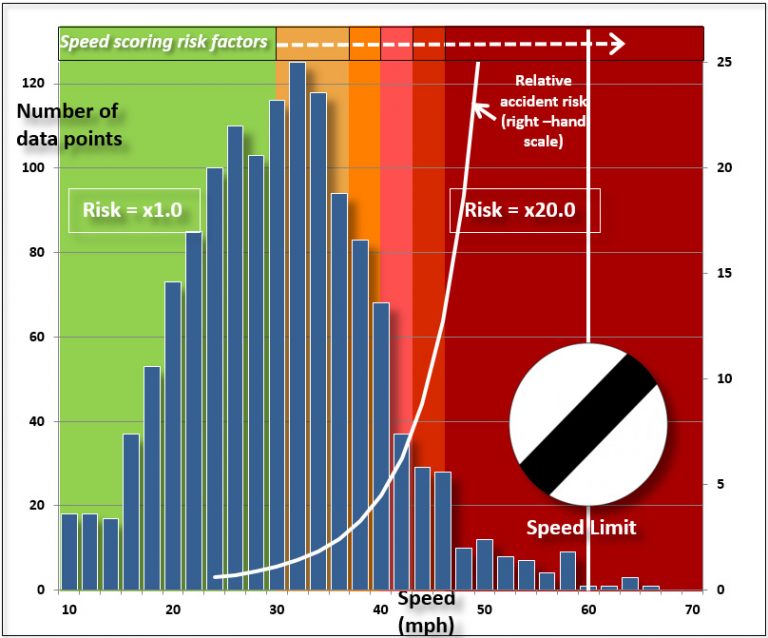 Speed scoring risk factors

Number of data points

Relative accident risk (right –hand scale)

Risk = x1.0

Risk = x20.0

Speed Limit

120
100
80
60
40
20
0

25
20
15
10
5
0

10 20 30 40 50 60 70

Speed (mph)